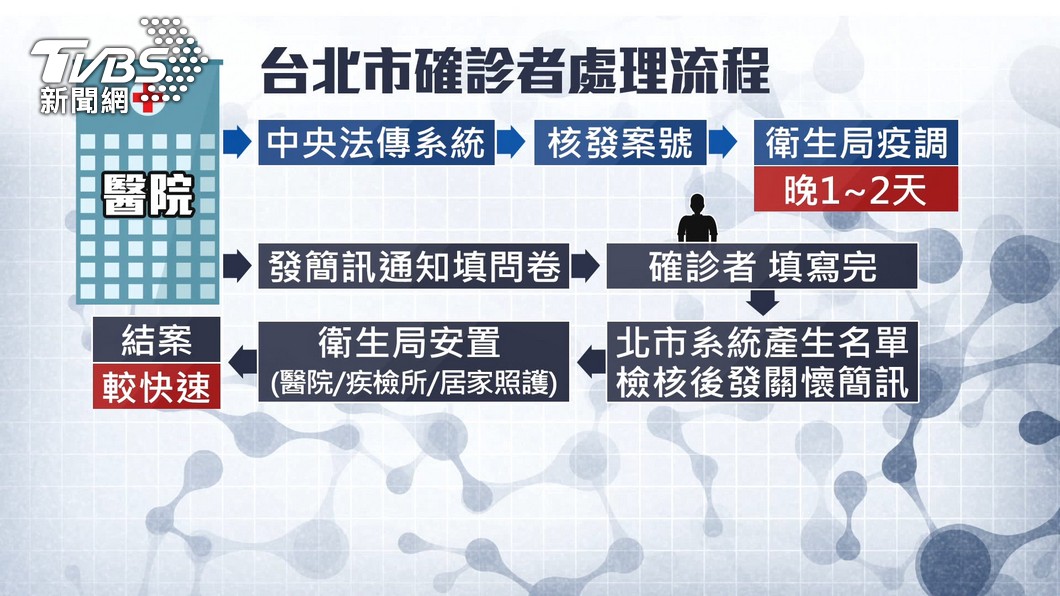 TVBS 新聞網

台北市確診者處理流程

醫院

中央法傳系統

核發案號

衛生局疫調

晚1~2天

發簡訊通知填問卷

確診者 填寫完

北市系統產生名單 檢核後發關懷簡訊

衛生局安置 (醫院/疾檢所/居家照護)

結案

較快速